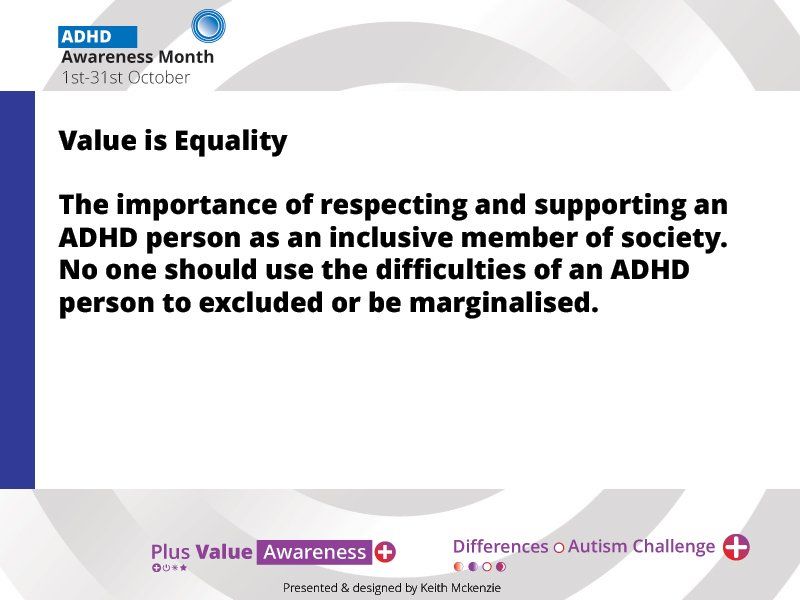 ADHD
Awareness Month
1st-31st October

Value is Equality

The importance of respecting and supporting an ADHD person as an inclusive member of society. No one should use the difficulties of an ADHD person to excluded or be marginalised.

Plus Value Awareness

Differences Autism Challenge

Presented & designed by Keith Mckenzie